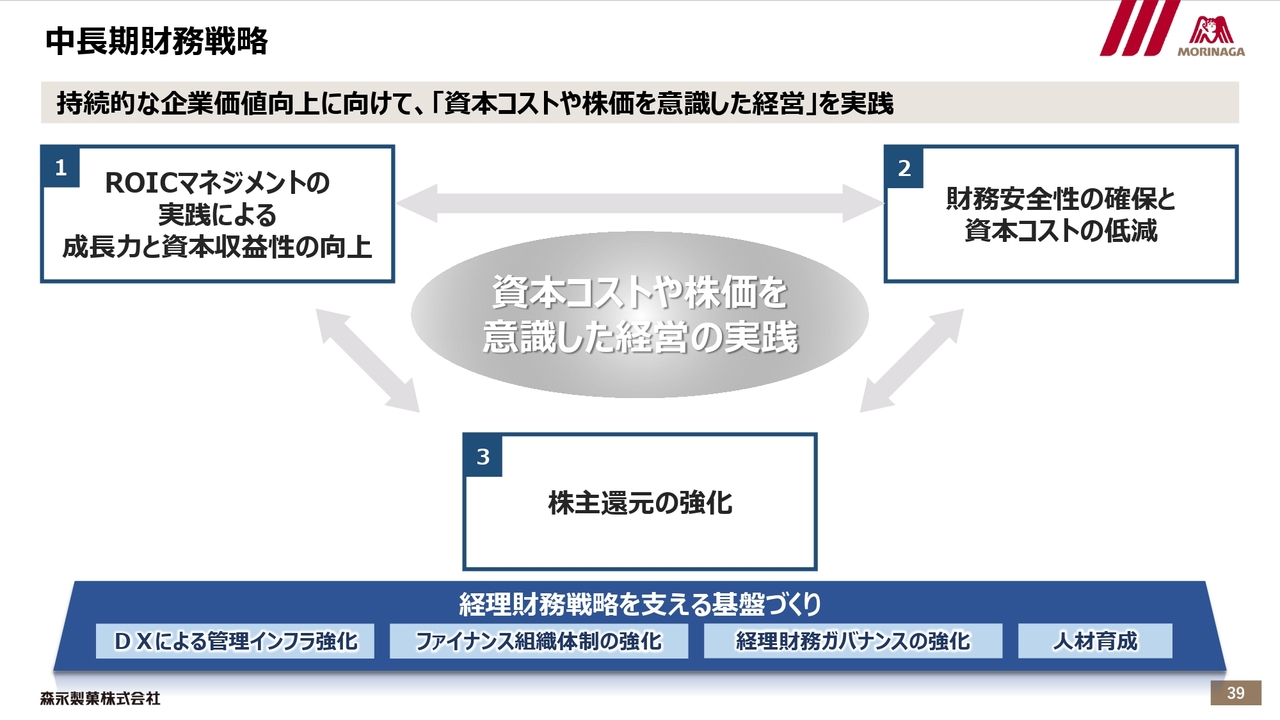 中長期財務戦略

MORINAGA

持続的な企業価値向上に向けて、「資本コストや株価を意識した経営」を実践

1
ROICマネジメントの実践による成長力と資本収益性の向上

2
財務安全性の確保と資本コストの低減

資本コストや株価を意識した経営の実践

3
株主還元の強化

経理財務戦略を支える基盤づくり

ＤＸによる管理インフラ強化

ファイナンス組織体制の強化

経理財務ガバナンスの強化

人材育成

森永製菓株式会社

39